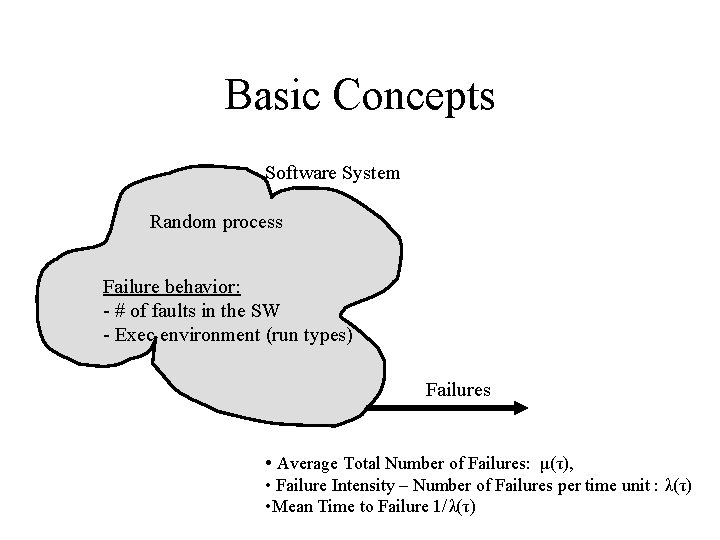 Basic Concepts

Software System

Random process

Failure behavior:
- # of faults in the SW
- Exec environment (run types)

Failures

• Average Total Number of Failures: $\mu(\tau)$,
• Failure Intensity – Number of Failures per time unit : $\lambda(\tau)$
•Mean Time to Failure $1/\lambda(\tau)$